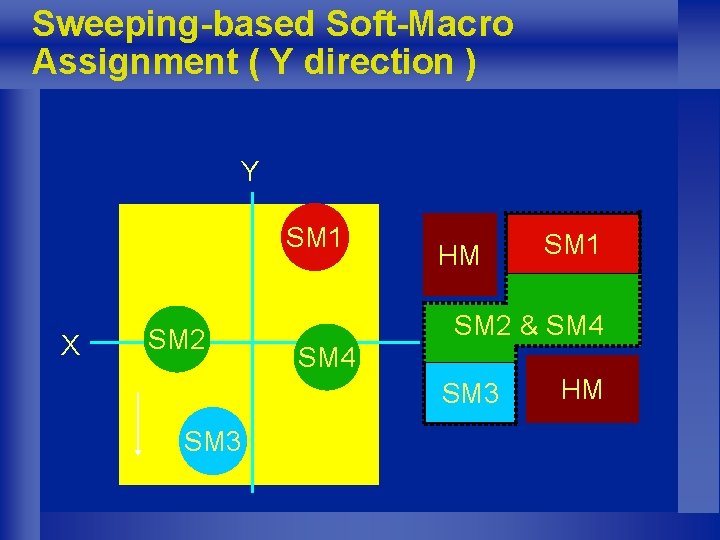 Sweeping-based Soft-Macro Assignment ( Y direction )

Y

X

SM1

SM2

SM4

SM3

HM

SM1

SM2 & SM4

SM3

HM